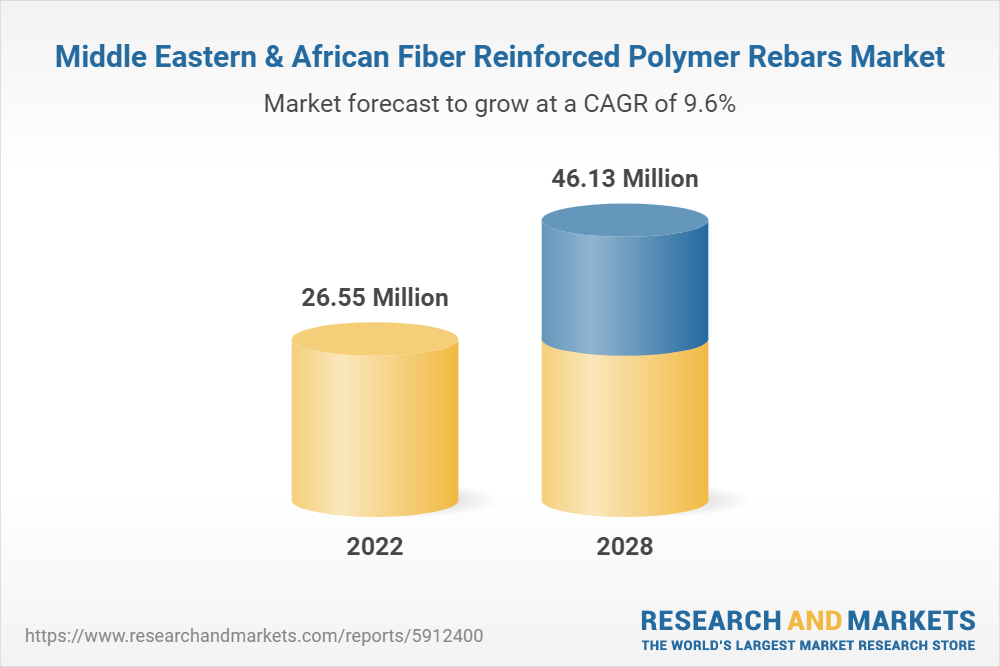 Middle Eastern & African Fiber Reinforced Polymer Rebars Market

Market forecast to grow at a CAGR of 9.6%

26.55 Million

46.13 Million

2022

2028

https://www.researchandmarkets.com/reports/5912400

RESEARCH AND MARKETS
THE WORLD'S LARGEST MARKET RESEARCH STORE